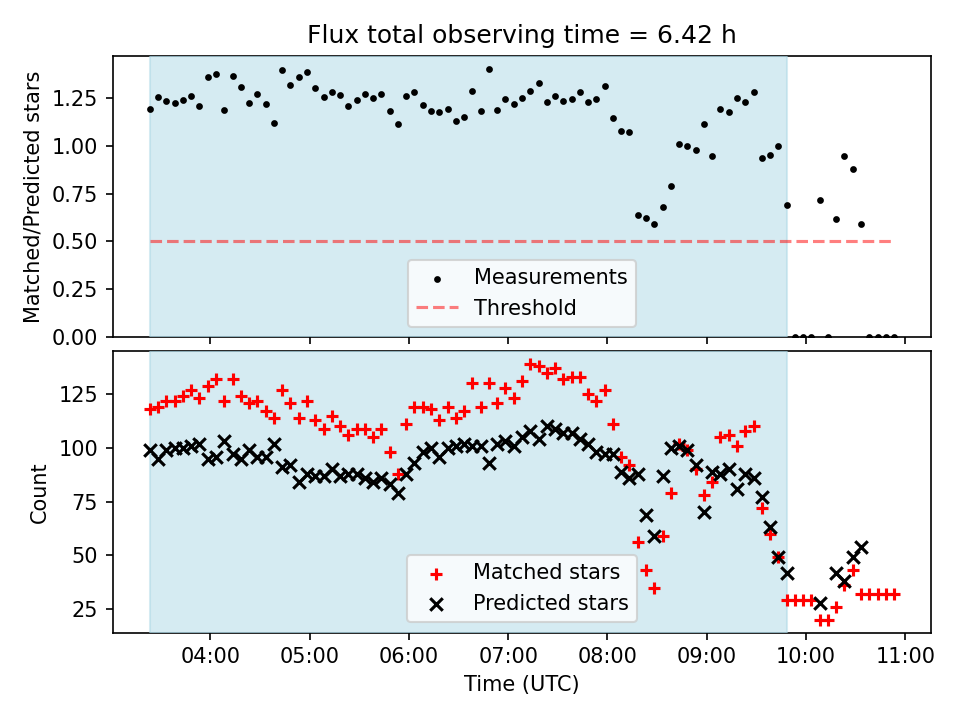 Flux total observing time = 6.42 h

Matched/Predicted stars

1.25
1.00
0.75
0.50
0.25
0.00

Measurements
Threshold

Count

125
100
75
50
25

Matched stars
Predicted stars

04:00 05:00 06:00 07:00 08:00 09:00 10:00 11:00

Time (UTC)